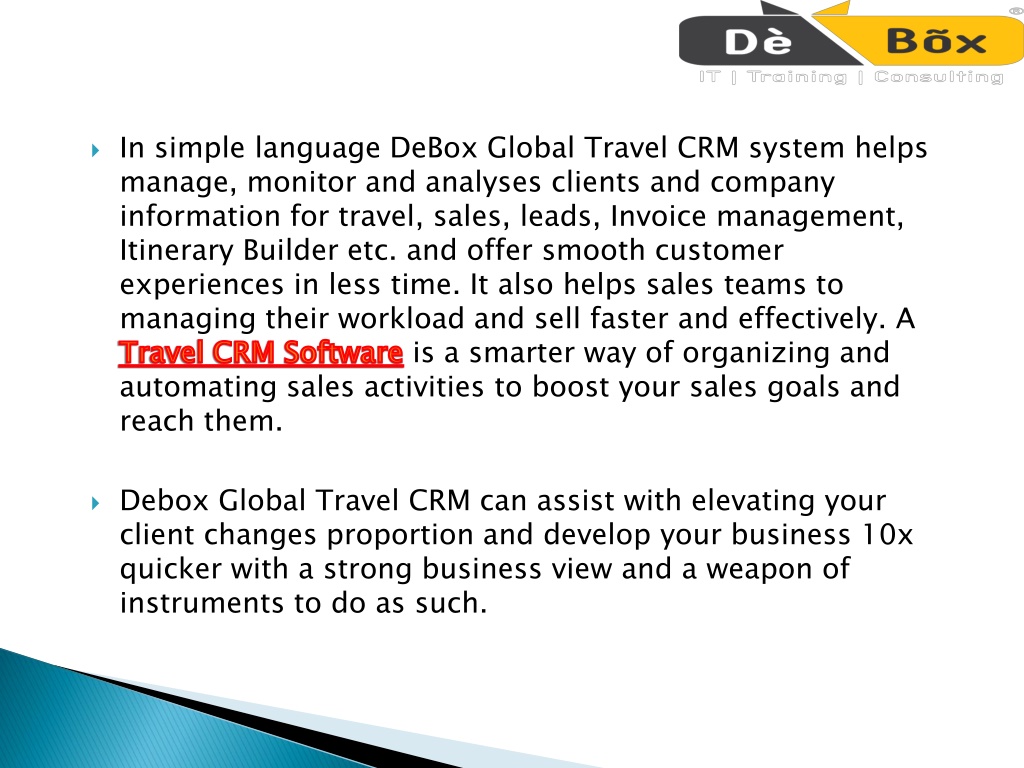 Dè Bõx
®
IT | Training | Consulting

In simple language DeBox Global Travel CRM system helps manage, monitor and analyses clients and company information for travel, sales, leads, Invoice management, Itinerary Builder etc. and offer smooth customer experiences in less time. It also helps sales teams to managing their workload and sell faster and effectively. A Travel CRM Software is a smarter way of organizing and automating sales activities to boost your sales goals and reach them.

Debox Global Travel CRM can assist with elevating your client changes proportion and develop your business 10x quicker with a strong business view and a weapon of instruments to do as such.